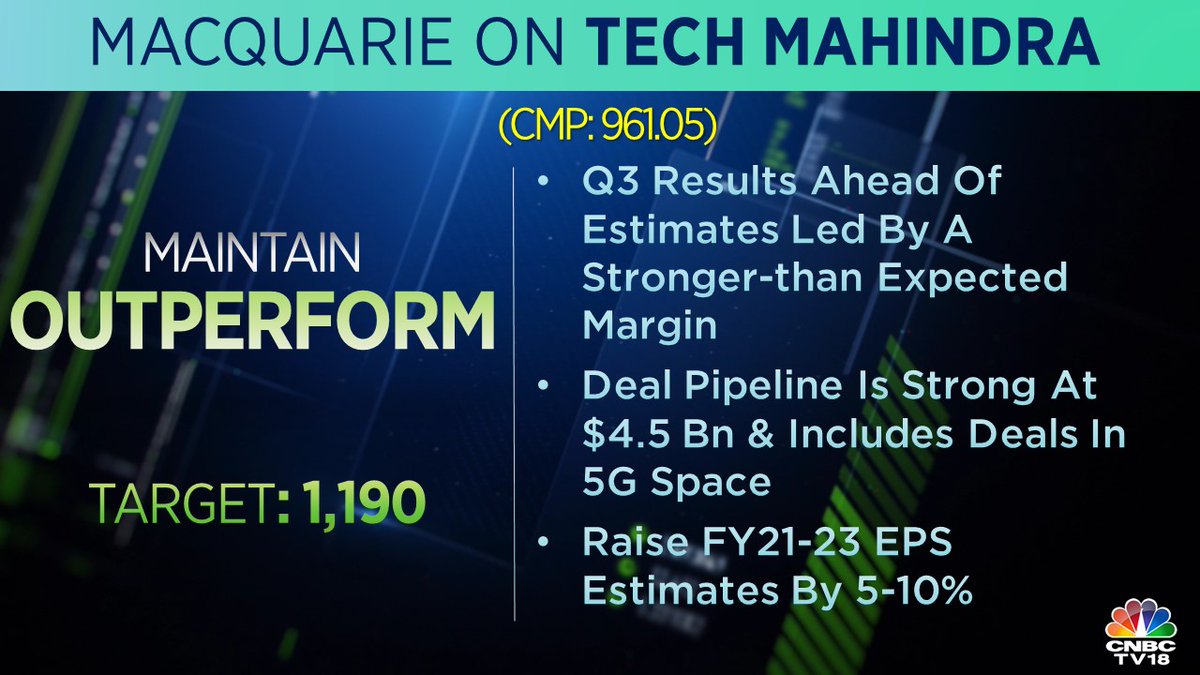 MACQUARIE ON TECH MAHINDRA

(CMP: 961.05)

MAINTAIN
OUTPERFORM

TARGET: 1,190

• Q3 Results Ahead Of Estimates Led By A Stronger-than Expected Margin

• Deal Pipeline Is Strong At \$4.5 Bn & Includes Deals In 5G Space

• Raise FY21-23 EPS Estimates By 5-10%

CNBC TV18